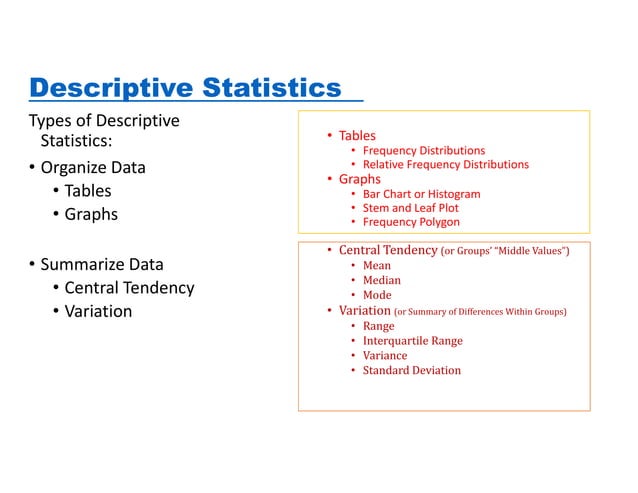 Descriptive Statistics

Types of Descriptive Statistics:

• Organize Data
  • Tables
  • Graphs

• Summarize Data
  • Central Tendency
  • Variation

• Tables
  • Frequency Distributions
  • Relative Frequency Distributions
• Graphs
  • Bar Chart or Histogram
  • Stem and Leaf Plot
  • Frequency Polygon

• Central Tendency (or Groups' "Middle Values")
  • Mean
  • Median
  • Mode
• Variation (or Summary of Differences Within Groups)
  • Range
  • Interquartile Range
  • Variance
  • Standard Deviation